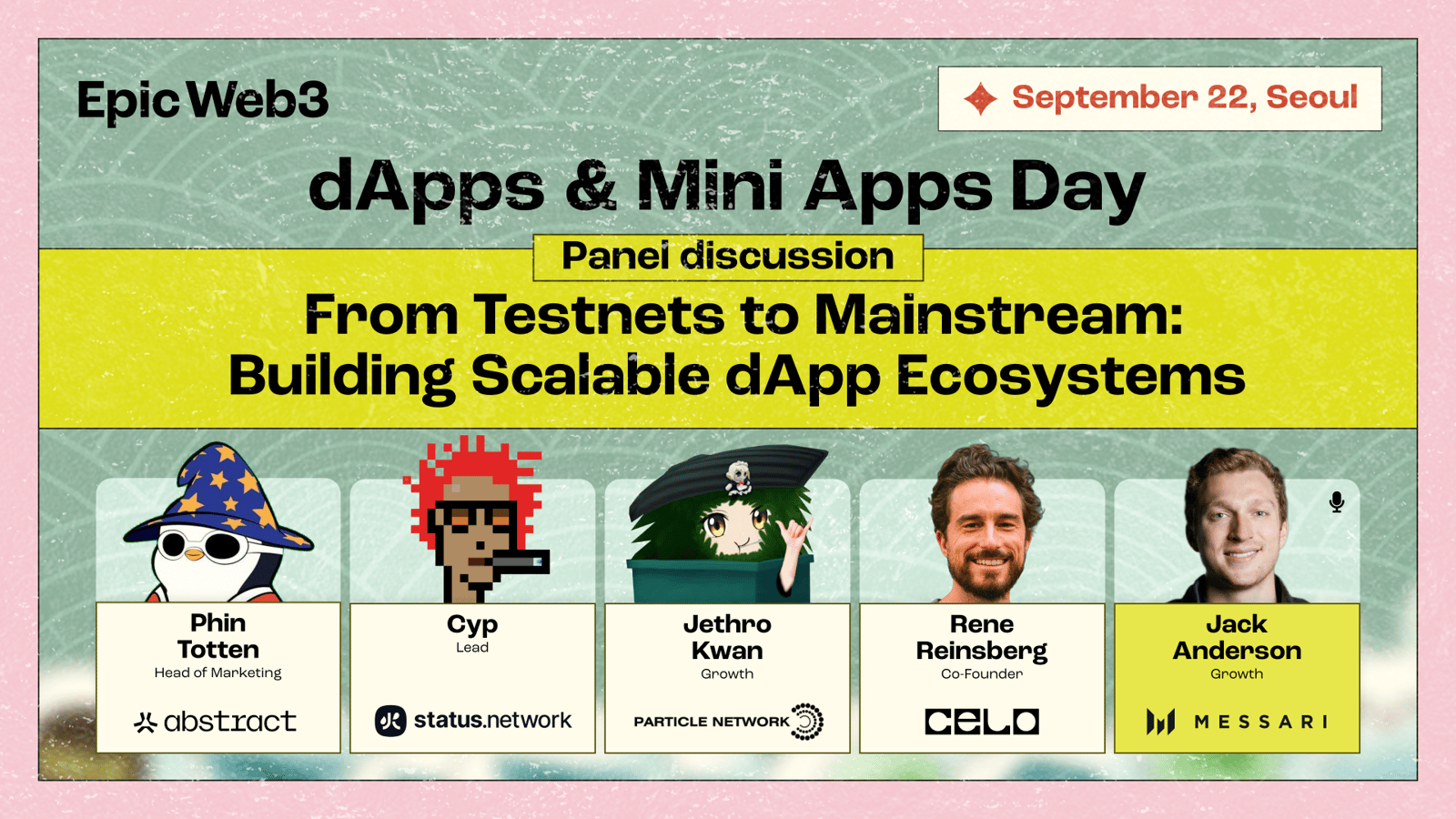 EpicWeb3

September 22, Seoul

dApps & Mini Apps Day

Panel discussion

From Testnets to Mainstream: Building Scalable dApp Ecosystems

Phin Totten
Head of Marketing
abstract

Cyp
Lead
status.network

Jethro Kwan
Growth
PARTICLE NETWORK

Rene Reinsberg
Co-Founder
CELO

Jack Anderson
Growth
MESSARI